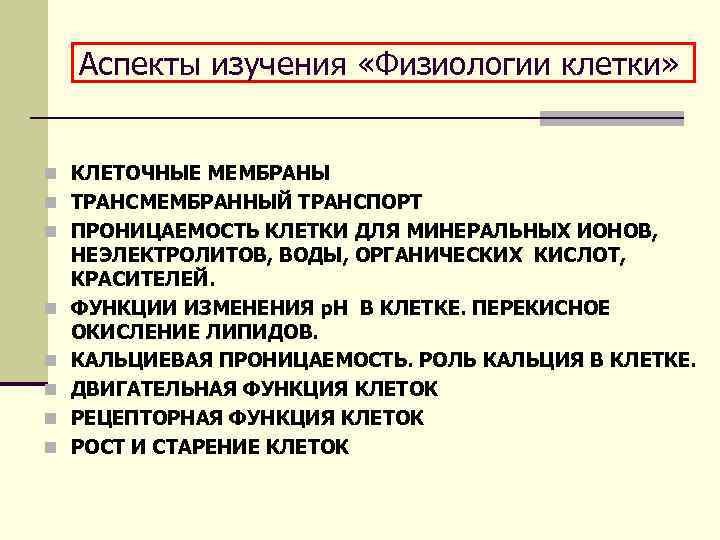 Аспекты изучения «Физиологии клетки»

- КЛЕТОЧНЫЕ МЕМБРАНЫ
- ТРАНСМЕМБРАННЫЙ ТРАНСПОРТ
- ПРОНИЦАЕМОСТЬ КЛЕТКИ ДЛЯ МИНЕРАЛЬНЫХ ИОНОВ, НЕЭЛЕКТРОЛИТОВ, ВОДЫ, ОРГАНИЧЕСКИХ КИСЛОТ, КРАСИТЕЛЕЙ.
- ФУНКЦИИ ИЗМЕНЕНИЯ pH В КЛЕТКЕ. ПЕРЕКИСНОЕ ОКИСЛЕНИЕ ЛИПИДОВ.
- КАЛЬЦИЕВАЯ ПРОНИЦАЕМОСТЬ. РОЛЬ КАЛЬЦИЯ В КЛЕТКЕ.
- ДВИГАТЕЛЬНАЯ ФУНКЦИЯ КЛЕТОК
- РЕЦЕПТОРНАЯ ФУНКЦИЯ КЛЕТОК
- РОСТ И СТАРЕНИЕ КЛЕТОК